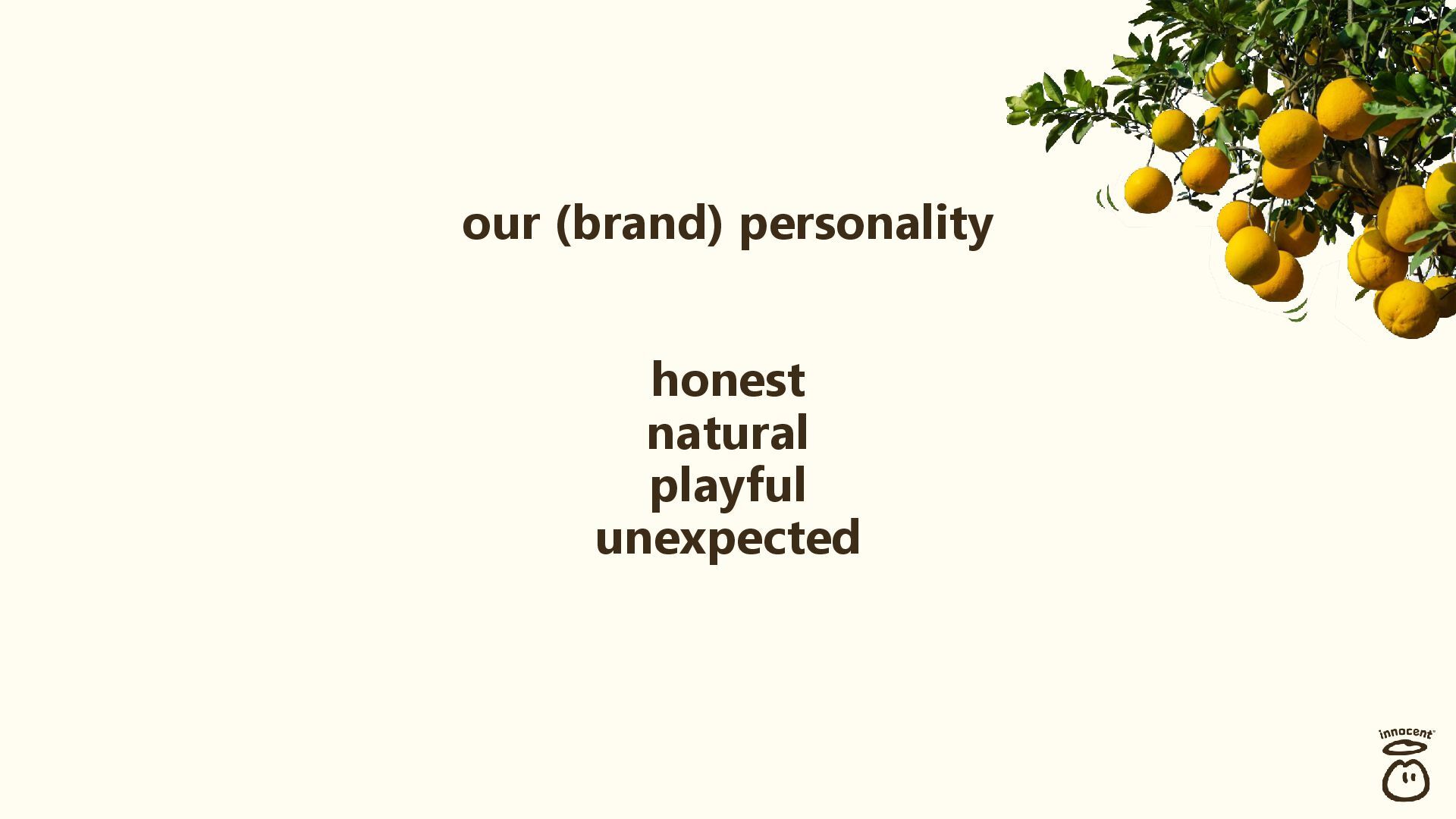 our (brand) personality

honest
natural
playful
unexpected

innocent